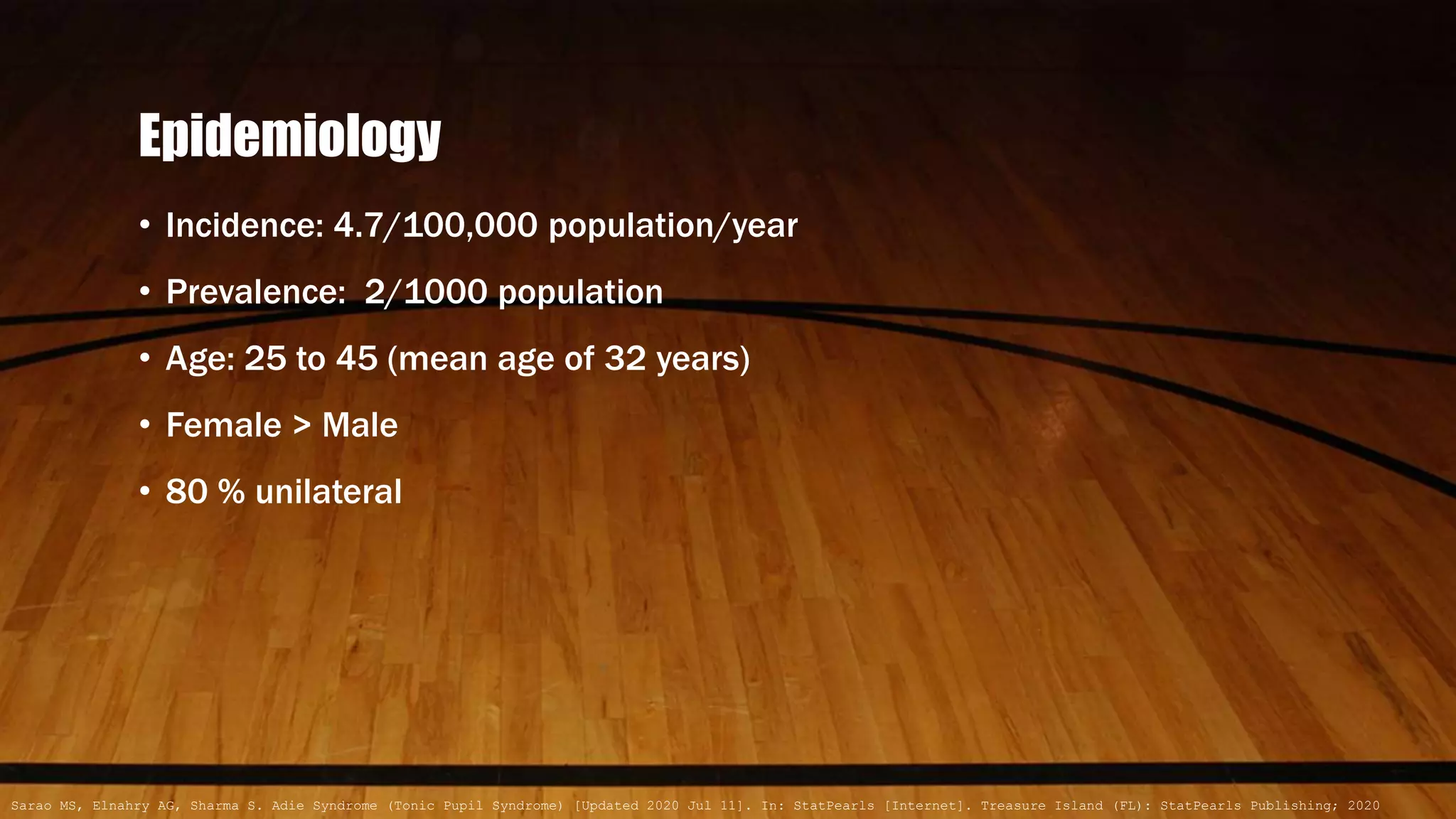 Epidemiology

• Incidence: 4.7/100,000 population/year

• Prevalence: 2/1000 population

• Age: 25 to 45 (mean age of 32 years)

• Female > Male

• 80 % unilateral

Sarao MS, Elnahry AG, Sharma S. Adie Syndrome (Tonic Pupil Syndrome) [Updated 2020 Jul 11]. In: StatPearls [Internet]. Treasure Island (FL): StatPearls Publishing; 2020